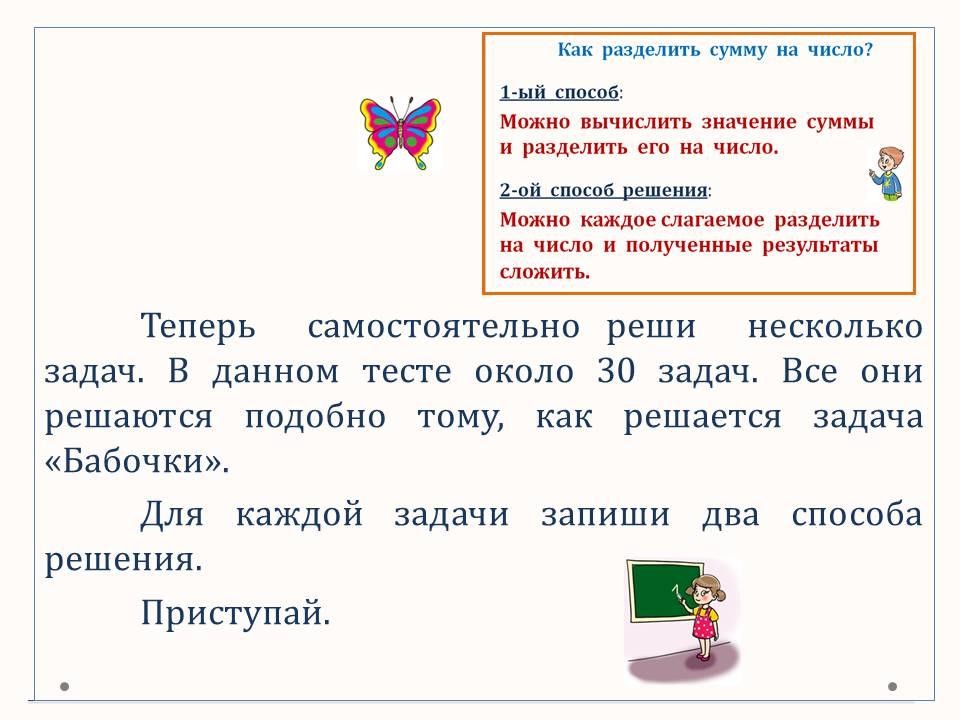 Как разделить сумму на число?

1-ый способ:
Можно вычислить значение суммы и разделить его на число.

2-ой способ решения:
Можно каждое слагаемое разделить на число и полученные результаты сложить.

Теперь самостоятельно реши несколько задач. В данном тесте около 30 задач. Все они решаются подобно тому, как решается задача «Бабочки».

Для каждой задачи запиши два способа решения.

Приступай.